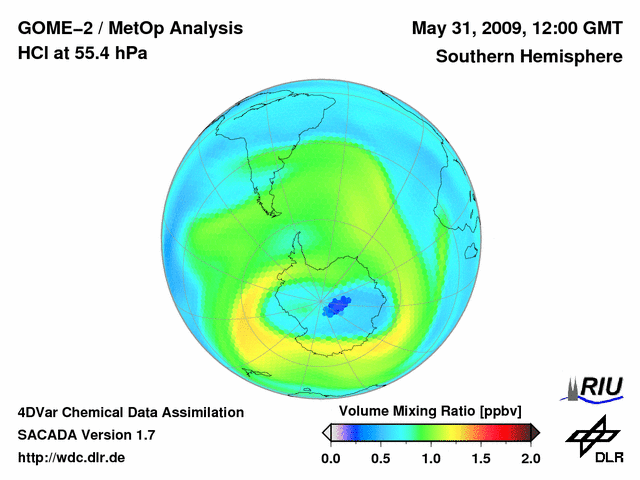 GOME−2 / MetOp Analysis
HCl at 55.4 hPa

May 31, 2009, 12:00 GMT
Southern Hemisphere

4DVar Chemical Data Assimilation
SACADA Version 1.7
http://wdc.dlr.de

Volume Mixing Ratio [ppbv]
0.0 0.5 1.0 1.5 2.0

RIU

DLR